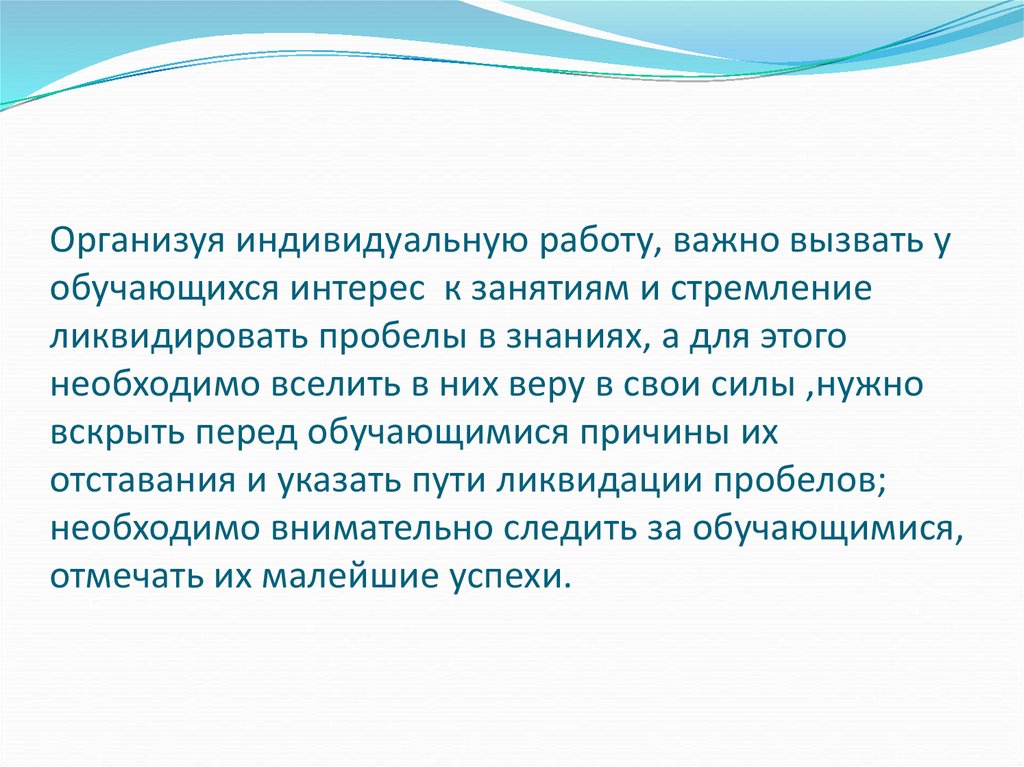 Организуя индивидуальную работу, важно вызвать у обучающихся интерес  к занятиям и стремление ликвидировать пробелы в знаниях, а для этого необходимо вселить в них веру в свои силы ,нужно вскрыть перед обучающимися причины их отставания и указать пути ликвидации пробелов; необходимо внимательно следить за обучающимися, отмечать их малейшие успехи.